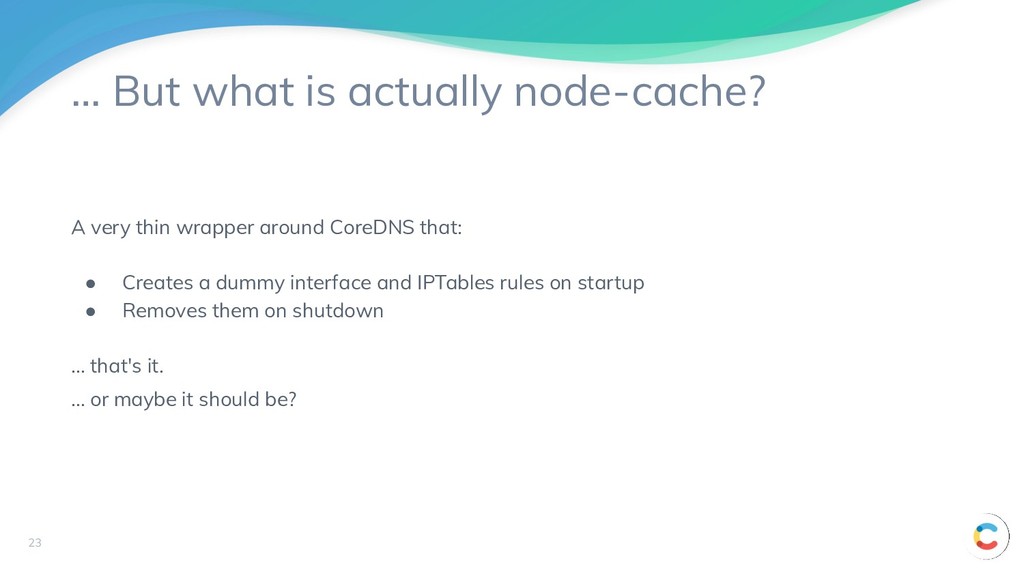 ... But what is actually node-cache?

A very thin wrapper around CoreDNS that:

● Creates a dummy interface and IPTables rules on startup
● Removes them on shutdown

... that's it.

... or maybe it should be?

23